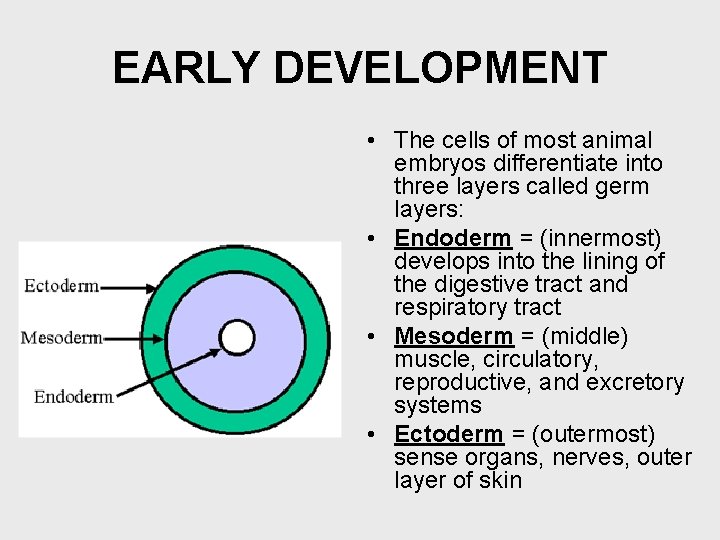 EARLY DEVELOPMENT

Ectoderm
Mesoderm
Endoderm

• The cells of most animal embryos differentiate into three layers called germ layers:
• Endoderm = (innermost) develops into the lining of the digestive tract and respiratory tract
• Mesoderm = (middle) muscle, circulatory, reproductive, and excretory systems
• Ectoderm = (outermost) sense organs, nerves, outer layer of skin